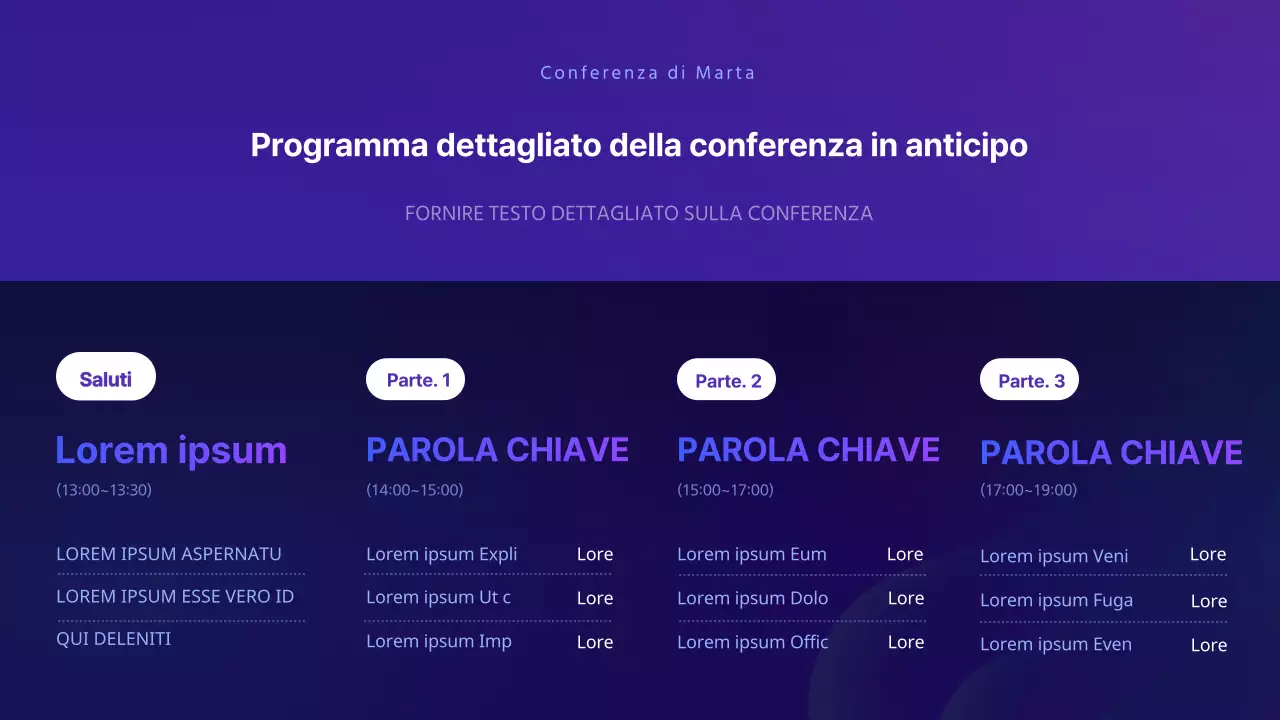 Conferenza di Marta

Programma dettagliato della conferenza in anticipo

FORNIRE TESTO DETTAGLIATO SULLA CONFERENZA

Saluti

Lorem ipsum

(13:00~13:30)

LOREM IPSUM ASPERNATU

LOREM IPSUM ESSE VERO ID

QUI DELENITI

Parte. 1

PAROLA CHIAVE

(14:00~15:00)

Lorem ipsum Expli Lore

Lorem ipsum Ut c Lore

Lorem ipsum Imp Lore

Parte. 2

PAROLA CHIAVE

(15:00~17:00)

Lorem ipsum Eum Lore

Lorem ipsum Dolo Lore

Lorem ipsum Offic Lore

Parte. 3

PAROLA CHIAVE

(17:00~19:00)

Lorem ipsum Veni Lore

Lorem ipsum Fuga Lore

Lorem ipsum Even Lore